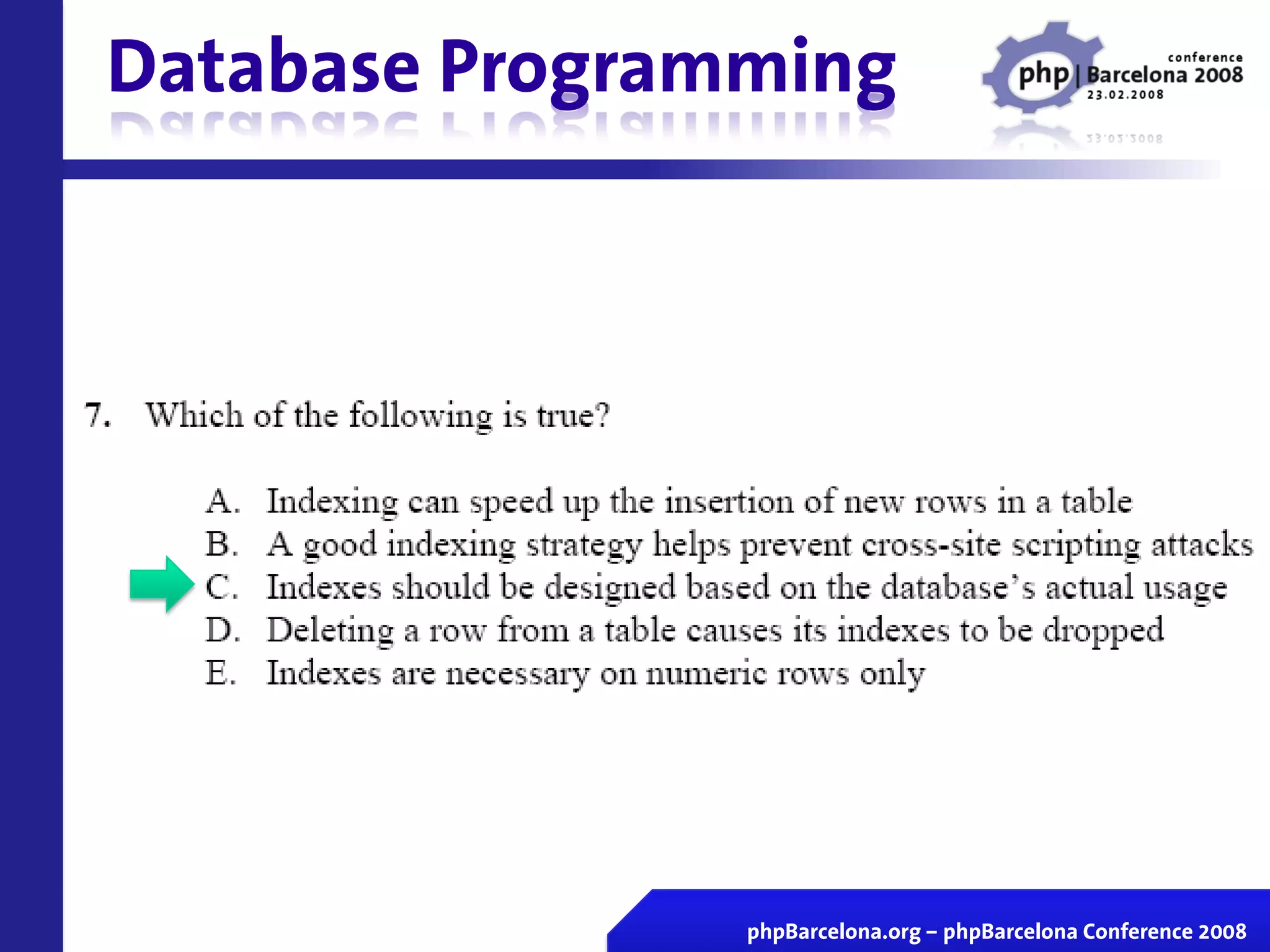 Database Programming

conference
php | Barcelona 2008
23.02.2008

7. Which of the following is true?

A. Indexing can speed up the insertion of new rows in a table
B. A good indexing strategy helps prevent cross-site scripting attacks
C. Indexes should be designed based on the database's actual usage
D. Deleting a row from a table causes its indexes to be dropped
E. Indexes are necessary on numeric rows only

phpBarcelona.org – phpBarcelona Conference 2008